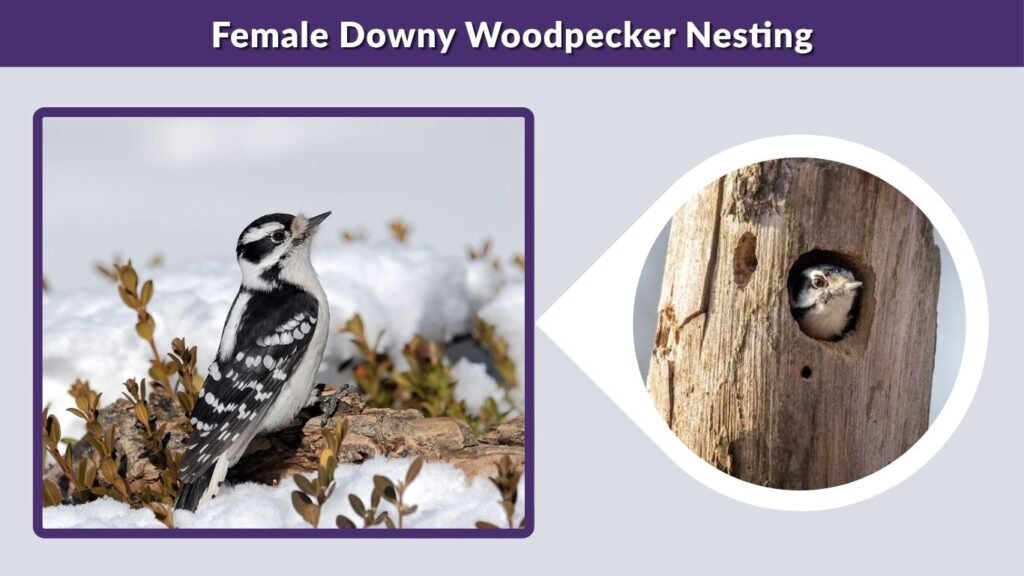 Female Downy Woodpecker Nesting